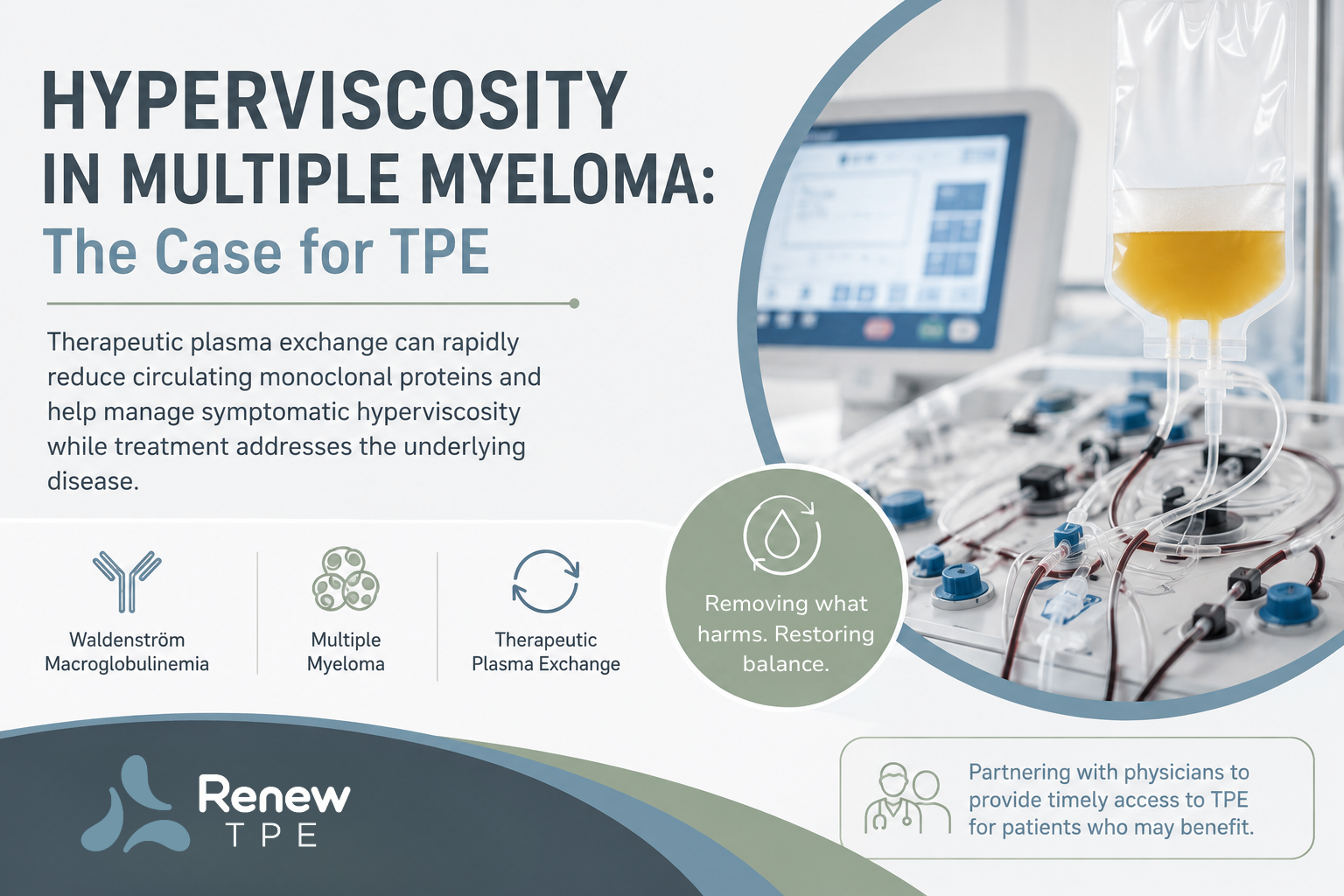 HYPERVISCOSITY IN MULTIPLE MYELOMA: The Case for TPE

Therapeutic plasma exchange can rapidly reduce circulating monoclonal proteins and help manage symptomatic hyperviscosity while treatment addresses the underlying disease.

Waldenström Macroglobulinemia

Multiple Myeloma

Therapeutic Plasma Exchange

Removing what harms. Restoring balance.

Renew TPE

Partnering with physicians to provide timely access to TPE for patients who may benefit.